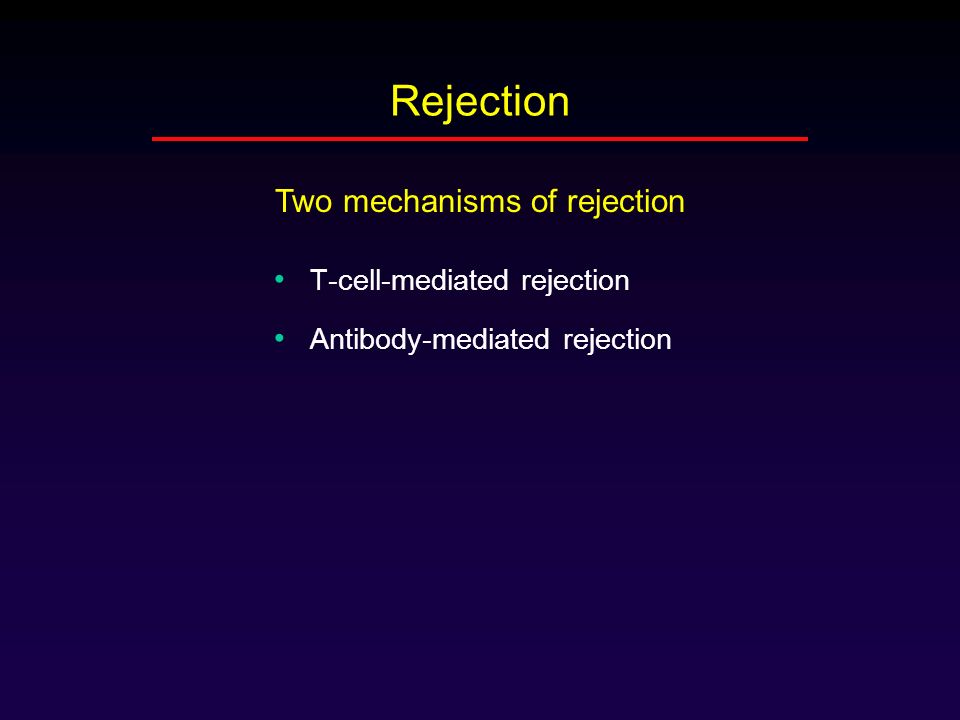 Rejection

Two mechanisms of rejection

• T-cell-mediated rejection
• Antibody-mediated rejection